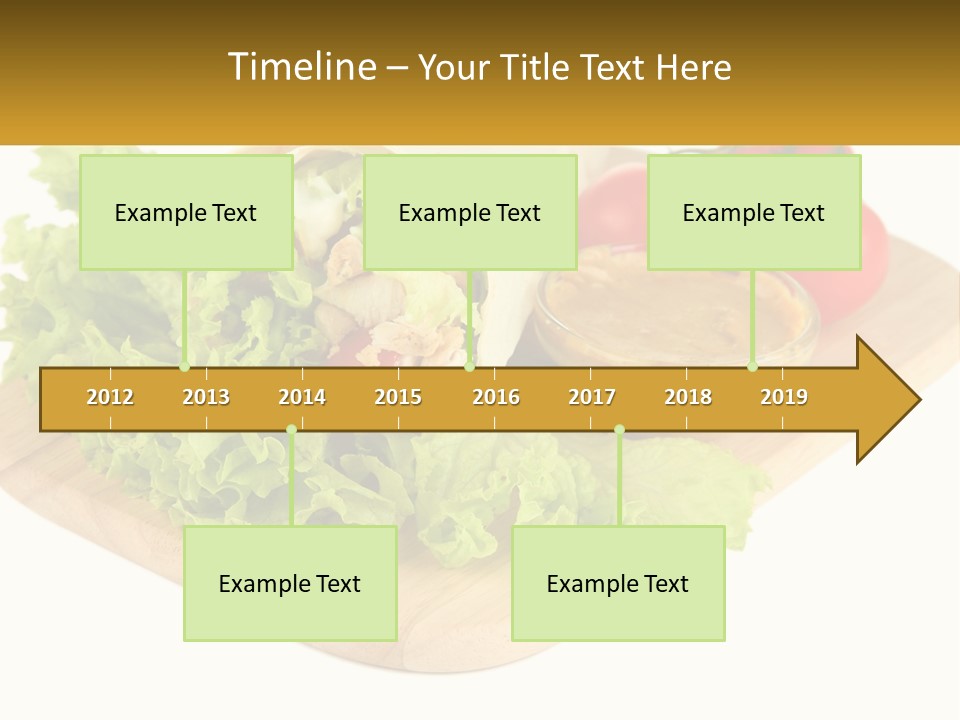 Timeline – Your Title Text Here

Example Text

Example Text

Example Text

2012 2013 2014 2015 2016 2017 2018 2019

Example Text

Example Text